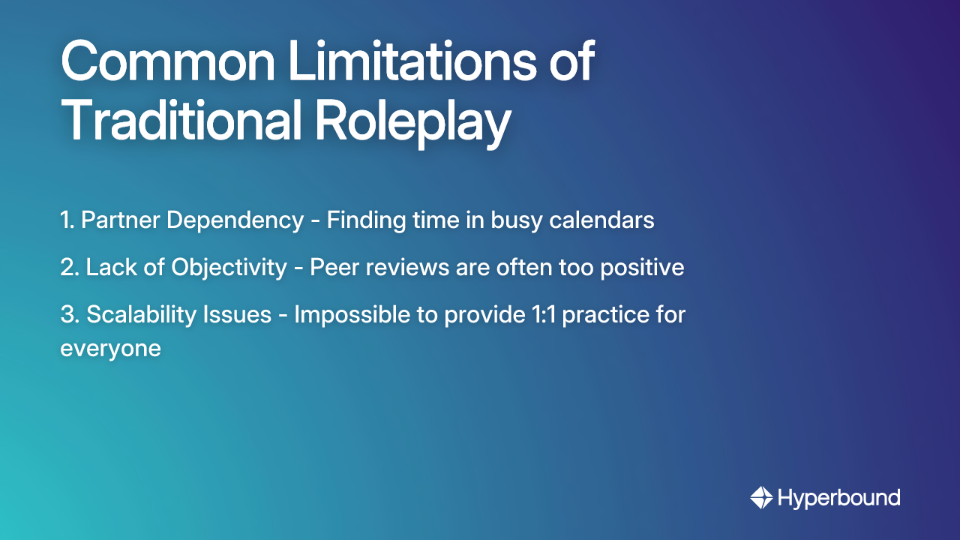 Common Limitations of Traditional Roleplay

1. Partner Dependency - Finding time in busy calendars

2. Lack of Objectivity - Peer reviews are often too positive

3. Scalability Issues - Impossible to provide 1:1 practice for everyone

Hyperbound